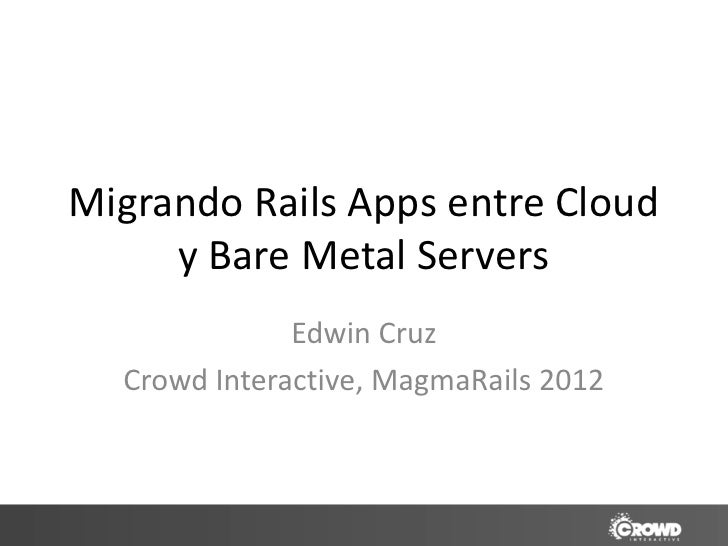 Migrando Rails Apps entre Cloud y Bare Metal Servers

Edwin Cruz

Crowd Interactive, MagmaRails 2012

CROWD
INTERACTIVE